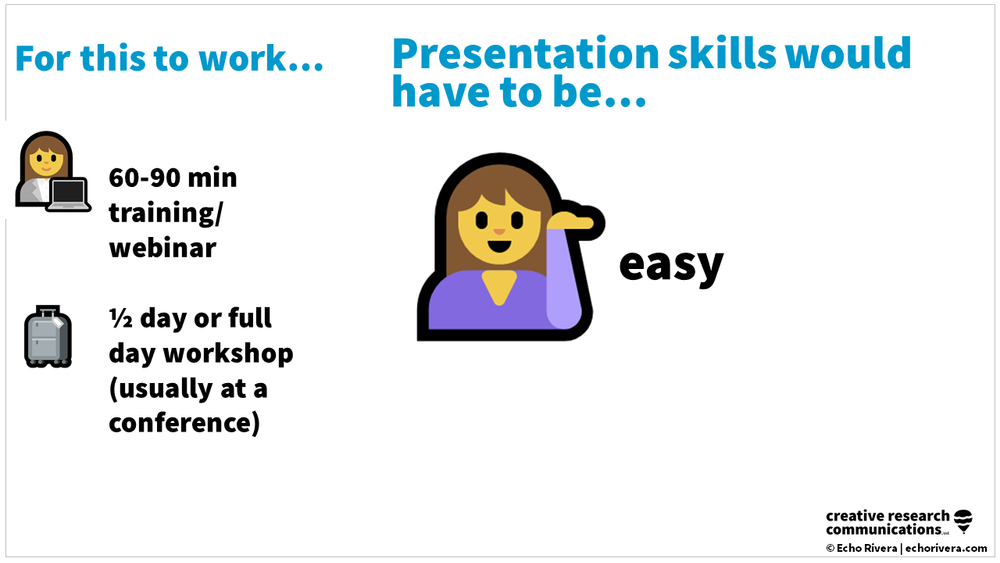 For this to work…

60-90 min training/ webinar

½ day or full day workshop (usually at a conference)

Presentation skills would have to be…

easy

creative research communications

© Echo Rivera | echorivera.com